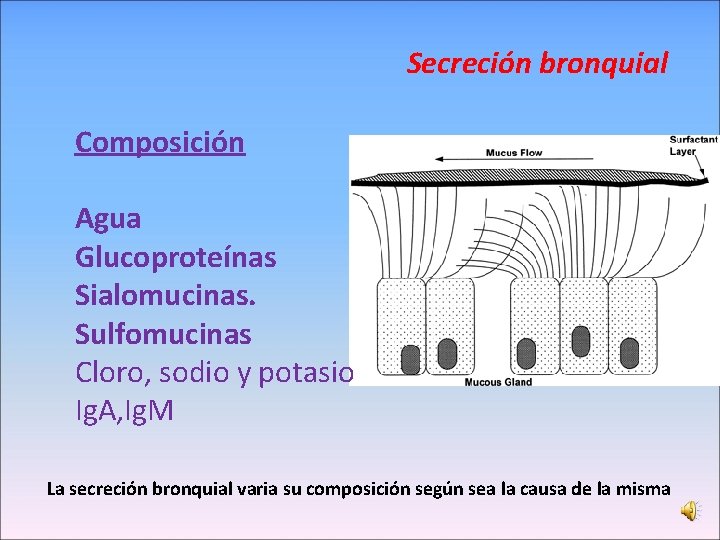 Secreción bronquial

Composición

Agua
Glucoproteínas
Sialomucinas.
Sulfomucinas
Cloro, sodio y potasio
IgA,IgM

Mucus Flow
Surfactant Layer
Mucous Gland

La secreción bronquial varia su composición según sea la causa de la misma